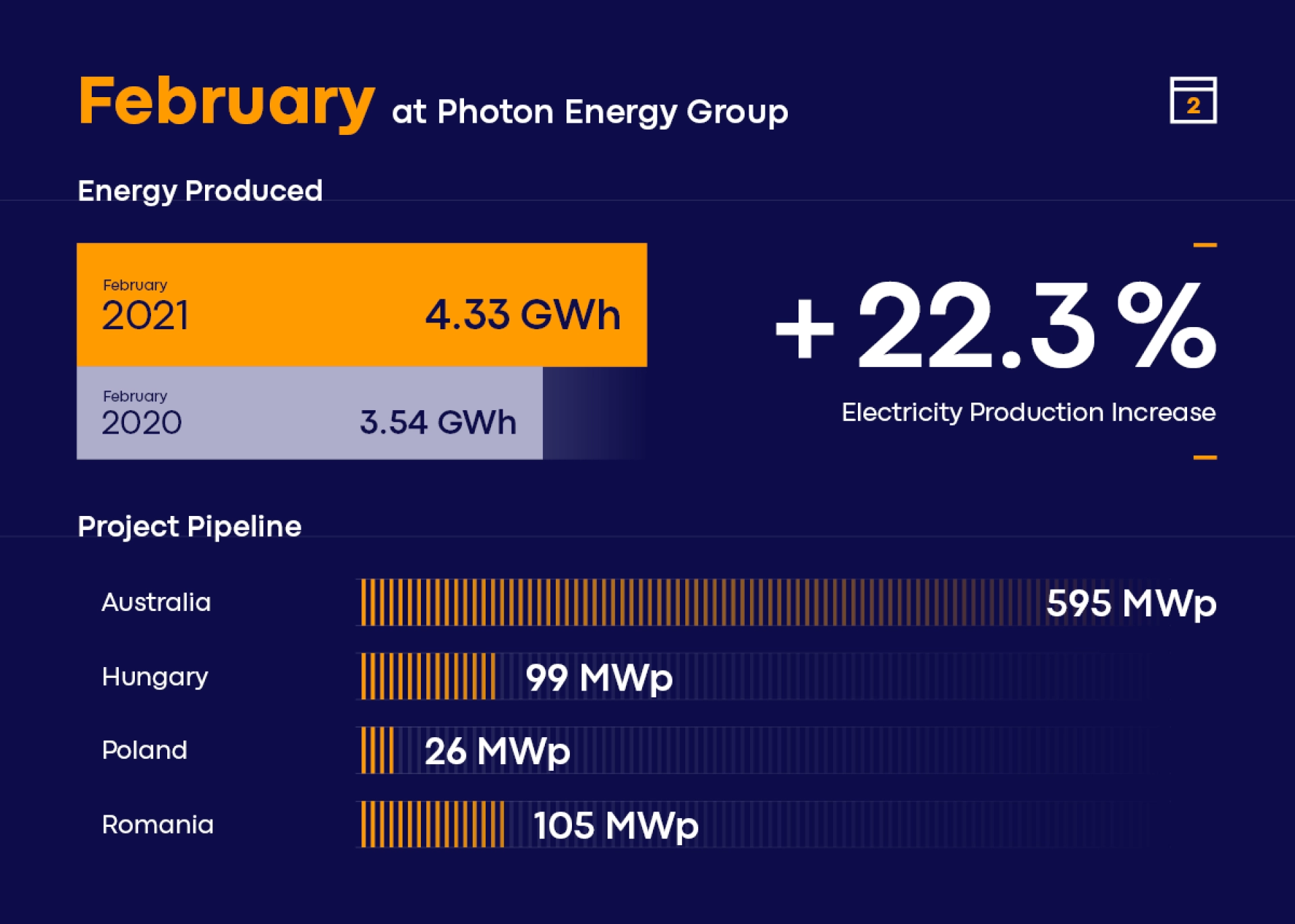 February at Photon Energy Group

2

Energy Produced

February
2021
4.33 GWh

February
2020
3.54 GWh

+22.3%
Electricity Production Increase

Project Pipeline

Australia 595 MWp

Hungary 99 MWp

Poland 26 MWp

Romania 105 MWp